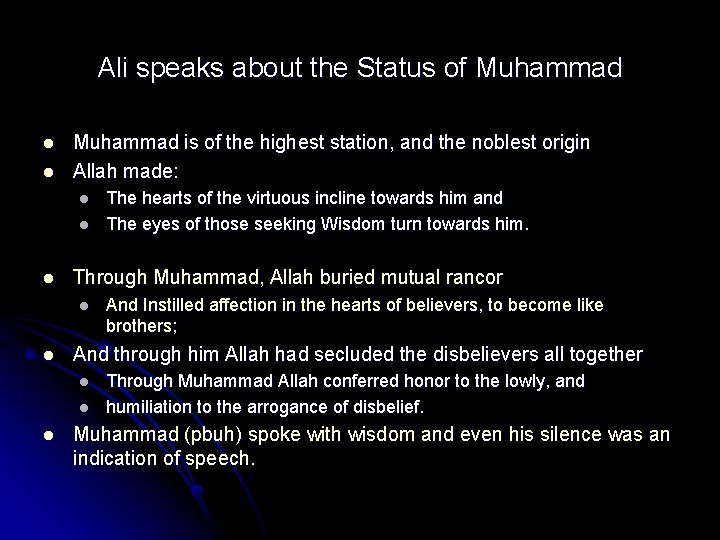 Ali speaks about the Status of Muhammad

- Muhammad is of the highest station, and the noblest origin
- Allah made:
  - The hearts of the virtuous incline towards him and
  - The eyes of those seeking Wisdom turn towards him.

- Through Muhammad, Allah buried mutual rancor
  - And Instilled affection in the hearts of believers, to become like brothers;
- And through him Allah had secluded the disbelievers all together
  - Through Muhammad Allah conferred honor to the lowly, and
  - humiliation to the arrogance of disbelief.
- Muhammad (pbuh) spoke with wisdom and even his silence was an indication of speech.